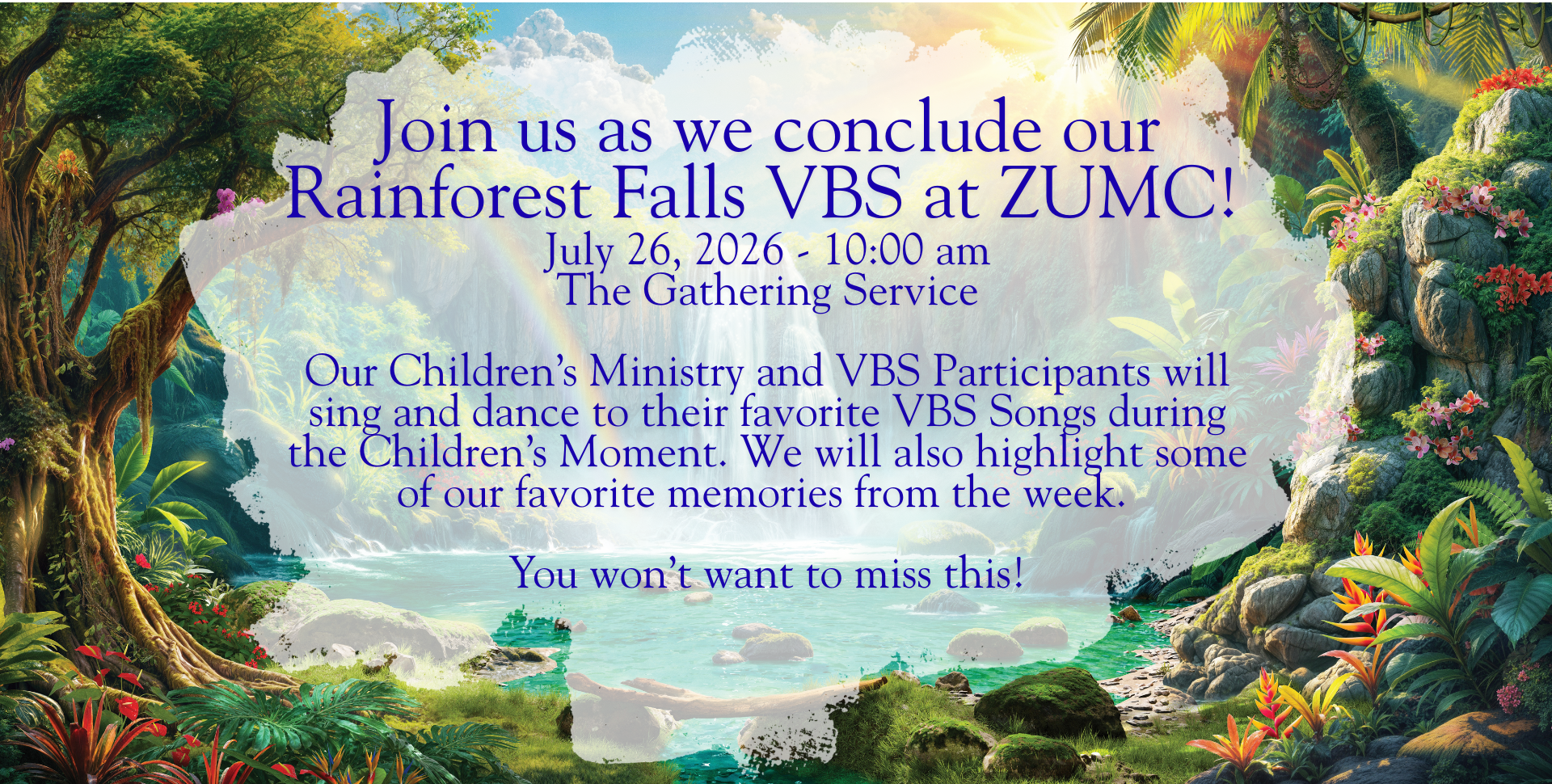 Join us as we conclude our Rainforest Falls VBS at ZUMC!
July 26, 2026 - 10:00 am
The Gathering Service

Our Children's Ministry and VBS Participants will sing and dance to their favorite VBS Songs during the Children's Moment. We will also highlight some of our favorite memories from the week.

You won't want to miss this!